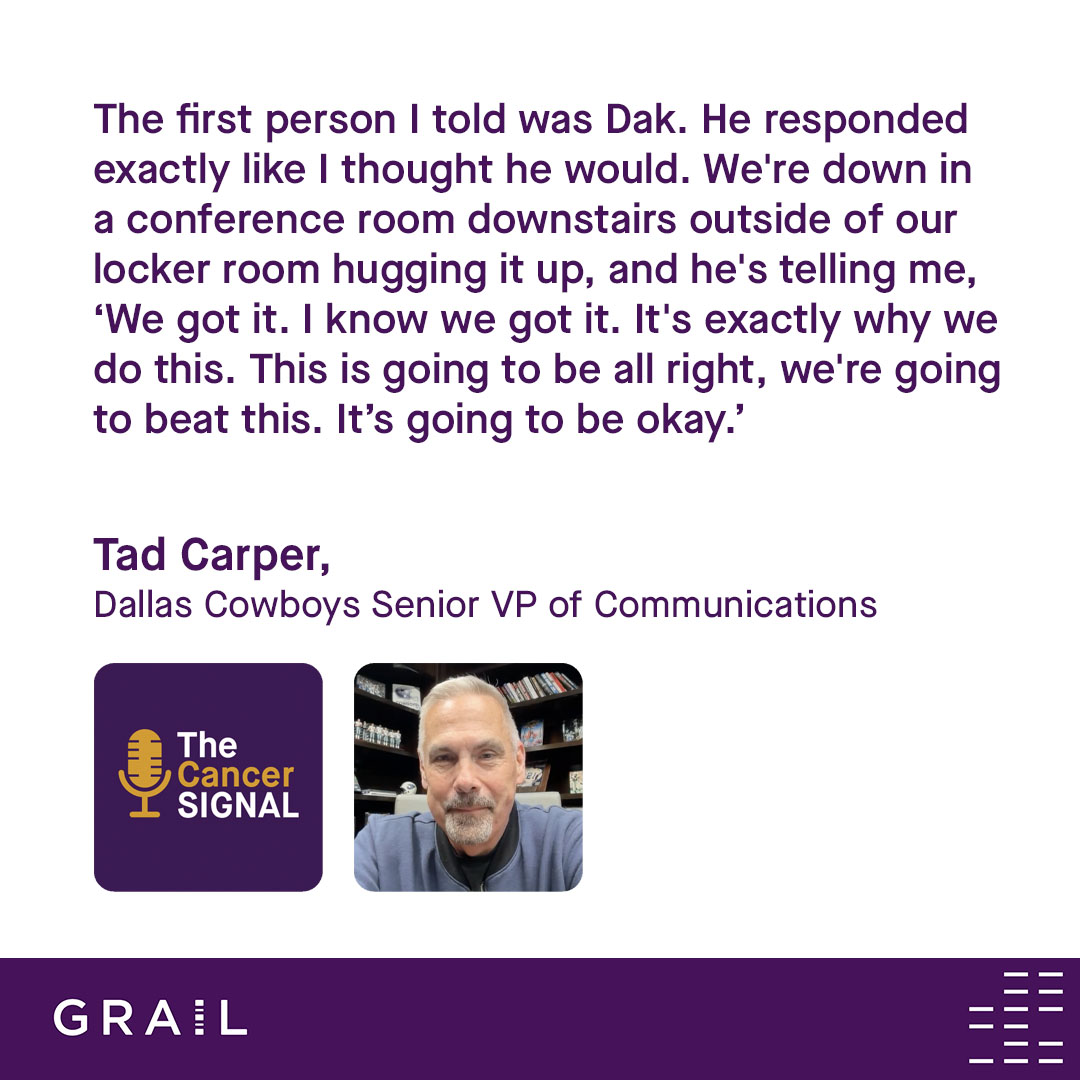 The first person I told was Dak. He responded exactly like I thought he would. We're down in a conference room downstairs outside of our locker room hugging it up, and he's telling me, ‘We got it. I know we got it. It's exactly why we do this. This is going to be all right, we're going to beat this. It’s going to be okay.’

Tad Carper,
Dallas Cowboys Senior VP of Communications

The Cancer SIGNAL

GRAIL